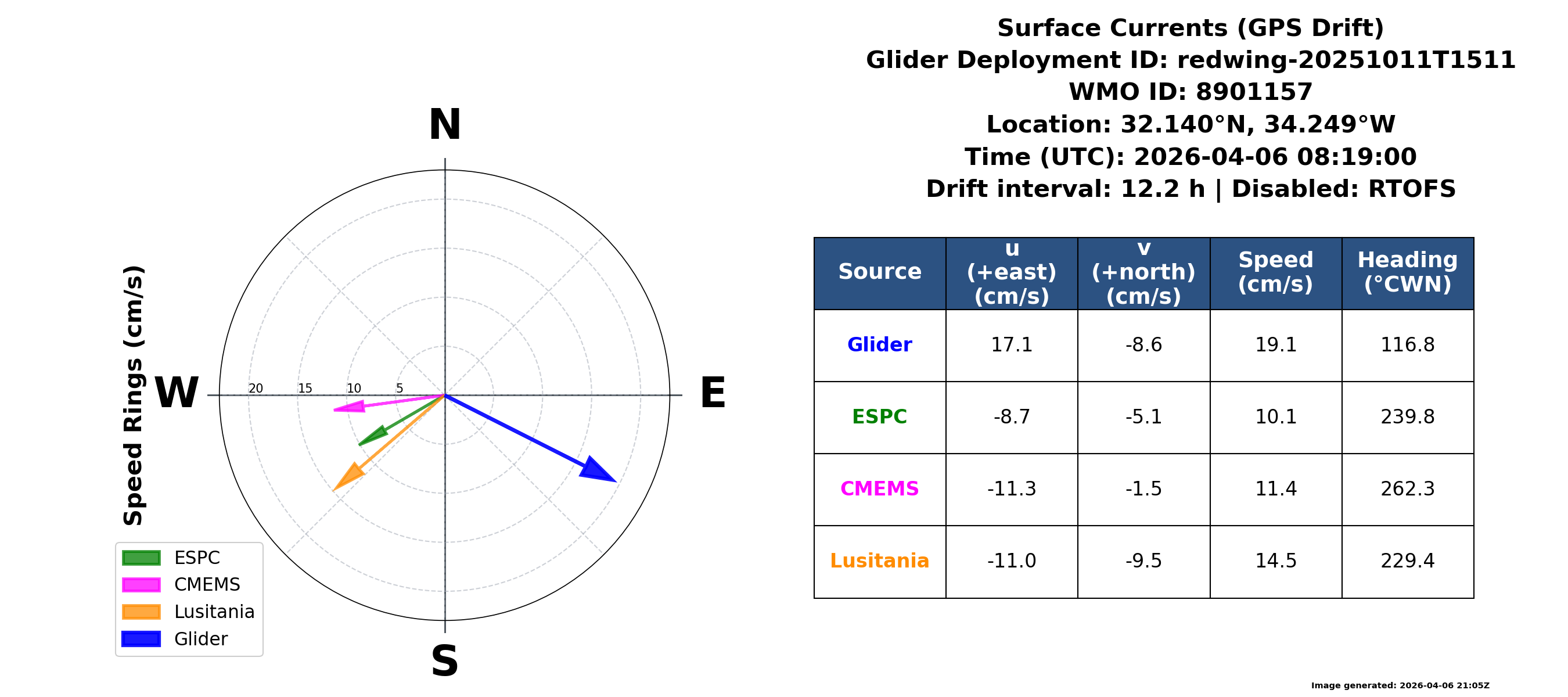 Surface Currents (GPS Drift)
Glider Deployment ID: redwing-20251011T1511
WMO ID: 8901157
Location: 32.140°N, 34.249°W
Time (UTC): 2026-04-06 08:19:00
Drift interval: 12.2 h | Disabled: RTOFS

N
W
E
S
Speed Rings (cm/s)
20 15 10 5

ESPC
CMEMS
Lusitania
Glider

| Source | u (+east) (cm/s) | v (+north) (cm/s) | Speed (cm/s) | Heading (°CWN) |
|---|---|---|---|---|
| Glider | 17.1 | -8.6 | 19.1 | 116.8 |
| ESPC | -8.7 | -5.1 | 10.1 | 239.8 |
| CMEMS | -11.3 | -1.5 | 11.4 | 262.3 |
| Lusitania | -11.0 | -9.5 | 14.5 | 229.4 |

Image generated: 2026-04-06 21:05Z